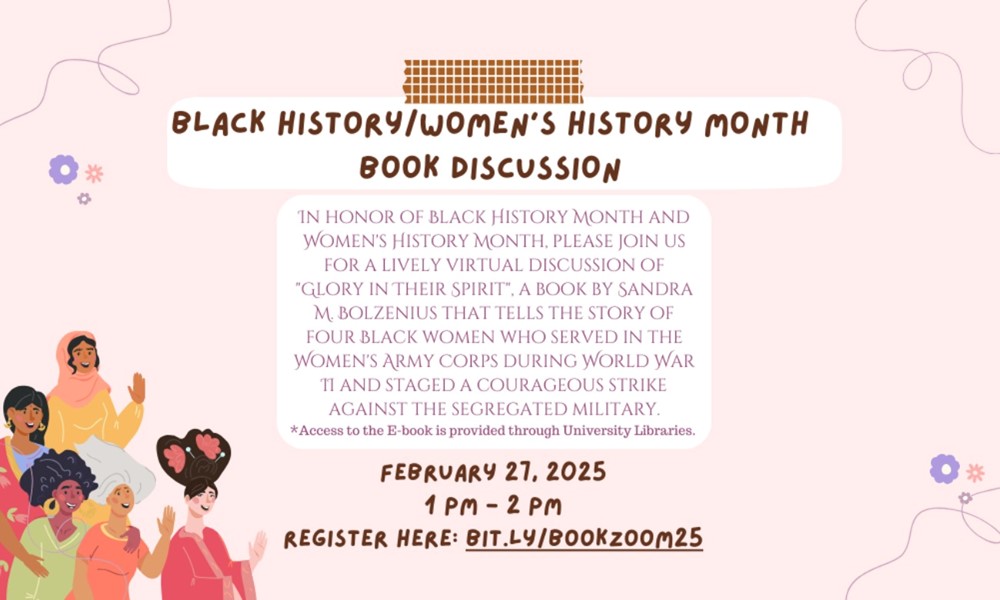 BLACK HISTORY/WOMEN'S HISTORY MONTH BOOK DISCUSSION

IN HONOR OF BLACK HISTORY MONTH AND WOMEN'S HISTORY MONTH, PLEASE JOIN US FOR A LIVELY VIRTUAL DISCUSSION OF "GLORY IN THEIR SPIRIT", A BOOK BY SANDRA M. BOLZENIUS THAT TELLS THE STORY OF FOUR BLACK WOMEN WHO SERVED IN THE WOMEN'S ARMY CORPS DURING WORLD WAR II AND STAGED A COURAGEOUS STRIKE AGAINST THE SEGREGATED MILITARY.

*Access to the E-book is provided through University Libraries.

FEBRUARY 27, 2025
1 PM - 2 PM
REGISTER HERE: BIT.LY/BOOKZOOM25